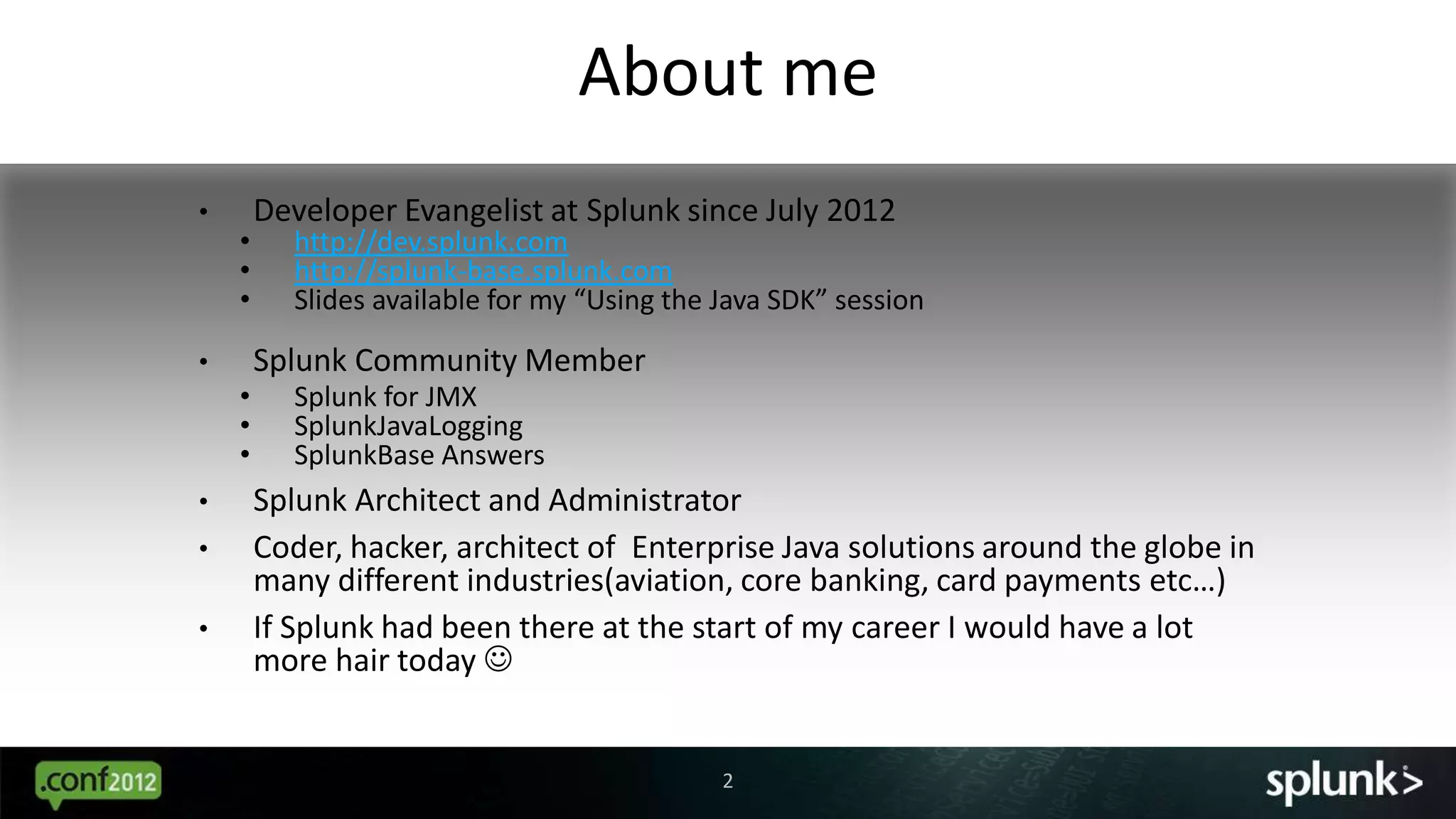 About me

• Developer Evangelist at Splunk since July 2012
  • http://dev.splunk.com
  • http://splunk-base.splunk.com
  • Slides available for my “Using the Java SDK” session

• Splunk Community Member
  • Splunk for JMX
  • SplunkJavaLogging
  • SplunkBase Answers

• Splunk Architect and Administrator

• Coder, hacker, architect of  Enterprise Java solutions around the globe in many different industries(aviation, core banking, card payments etc…)

• If Splunk had been there at the start of my career I would have a lot more hair today ☺

.conf2012

2

splunk>